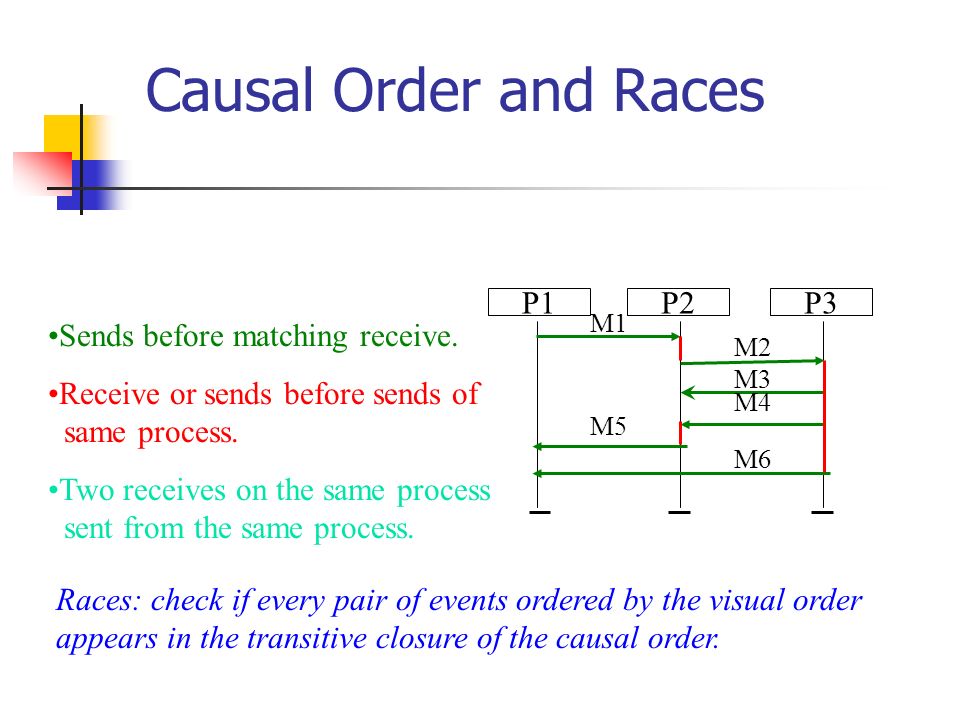 Causal Order and Races

•Sends before matching receive.

•Receive or sends before sends of same process.

•Two receives on the same process sent from the same process.

P1
P2
P3
M1
M2
M3
M4
M5
M6

Races: check if every pair of events ordered by the visual order appears in the transitive closure of the causal order.